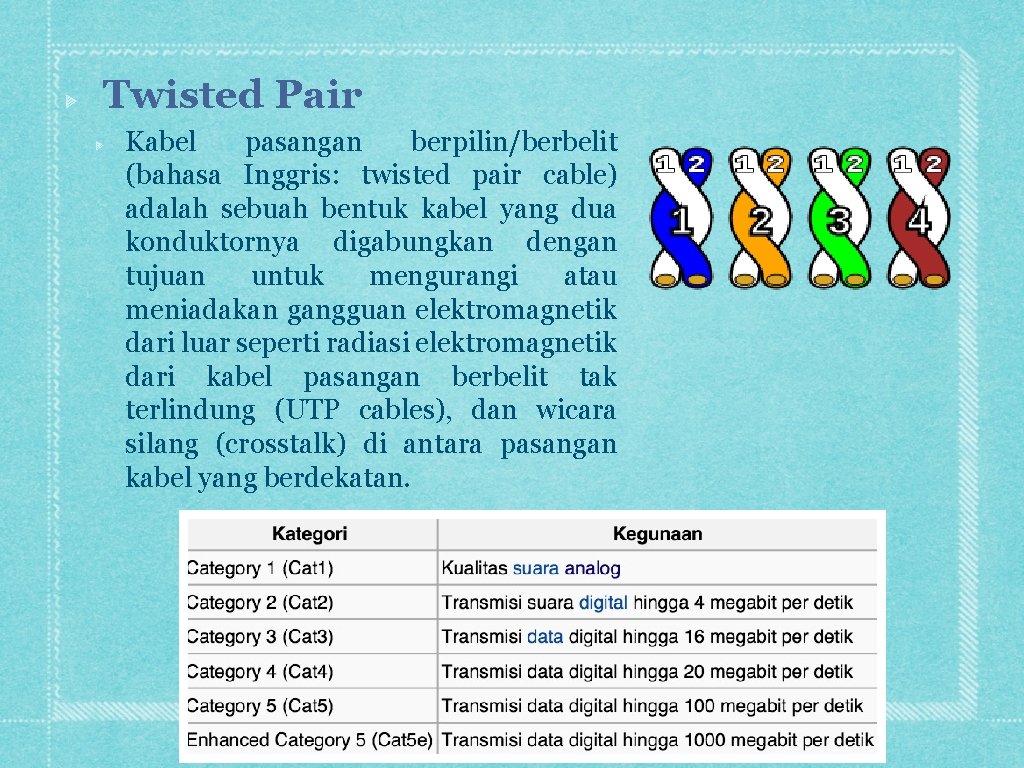 Twisted Pair

Kabel pasangan berpilin/berbelit (bahasa Inggris: twisted pair cable) adalah sebuah bentuk kabel yang dua konduktornya digabungkan dengan tujuan untuk mengurangi atau meniadakan gangguan elektromagnetik dari luar seperti radiasi elektromagnetik dari kabel pasangan berbelit tak terlindung (UTP cables), dan wicara silang (crosstalk) di antara pasangan kabel yang berdekatan.

1 2 1 2 1 2 1 2
1 2 3 4

| Kategori | Kegunaan |
|---|---|
| Category 1 (Cat1) | Kualitas suara analog |
| Category 2 (Cat2) | Transmisi suara digital hingga 4 megabit per detik |
| Category 3 (Cat3) | Transmisi data digital hingga 16 megabit per detik |
| Category 4 (Cat4) | Transmisi data digital hingga 20 megabit per detik |
| Category 5 (Cat5) | Transmisi data digital hingga 100 megabit per detik |
| Enhanced Category 5 (Cat5e) | Transmisi data digital hingga 1000 megabit per detik |